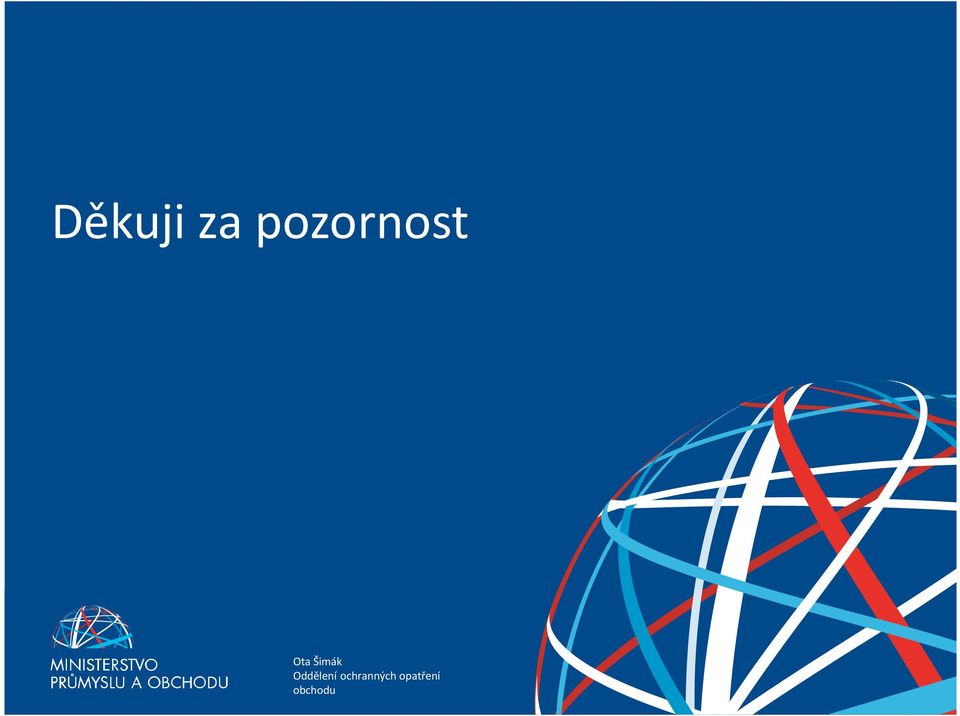 Děkuji za pozornost

MINISTERSTVO
PRŮMYSLU A OBCHODU

Ota Šimák
Oddělení ochranných opatření obchodu